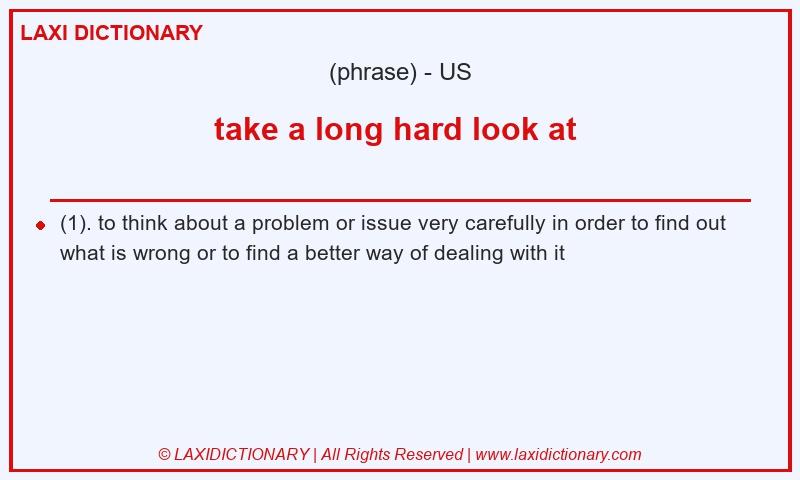 LAXI DICTIONARY

(phrase) - US

take a long hard look at

(1). to think about a problem or issue very carefully in order to find out what is wrong or to find a better way of dealing with it

© LAXIDICTIONARY | All Rights Reserved | www.laxidictionary.com